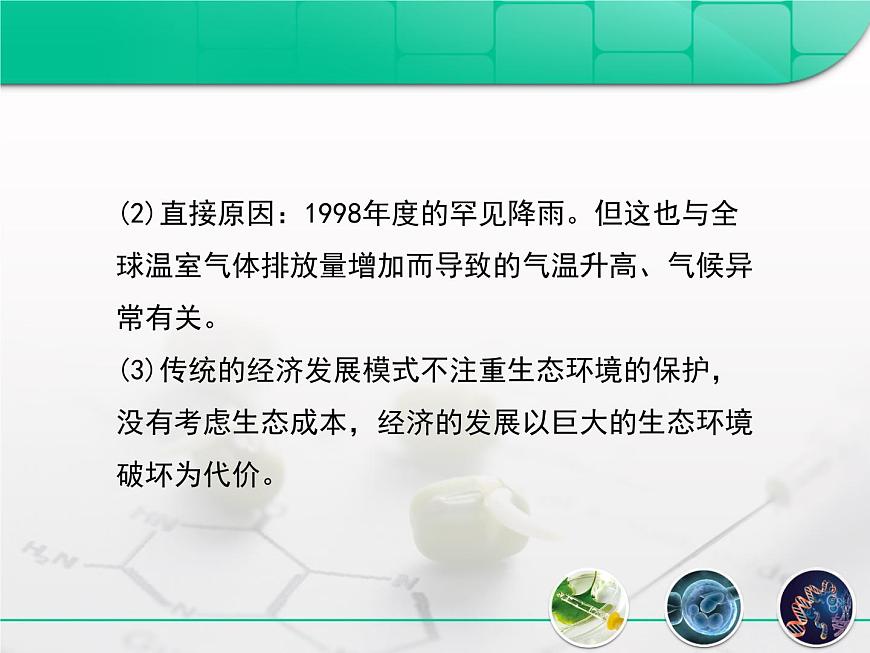 (2)直接原因：1998年度的罕见降雨。但这也与全球温室气体排放量增加而导致的气温升高、气候异常有关。

(3)传统的经济发展模式不注重生态环境的保护，没有考虑生态成本，经济的发展以巨大的生态环境破坏为代价。